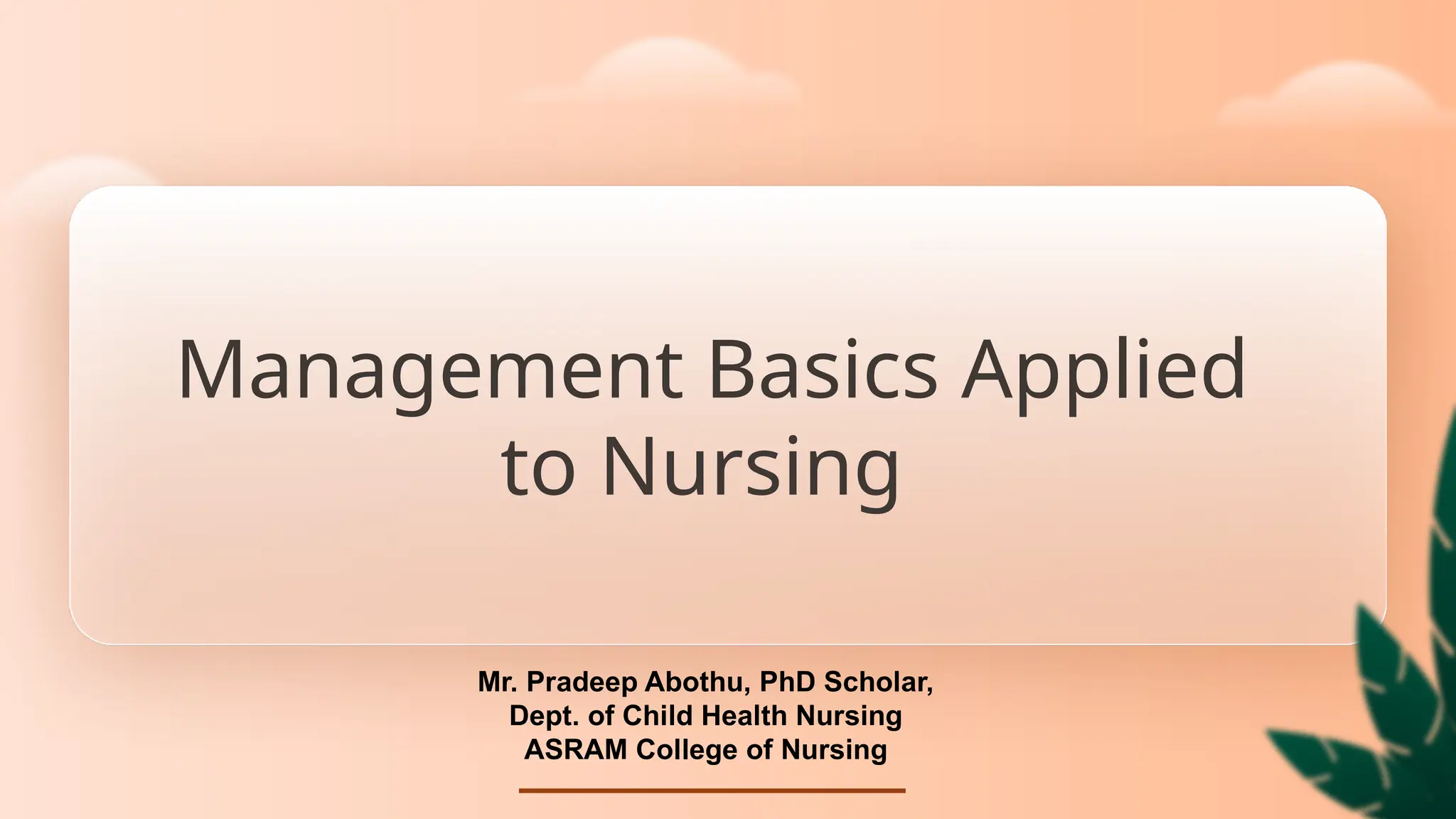 Management Basics Applied to Nursing

Mr. Pradeep Abothu, PhD Scholar,
Dept. of Child Health Nursing
ASRAM College of Nursing